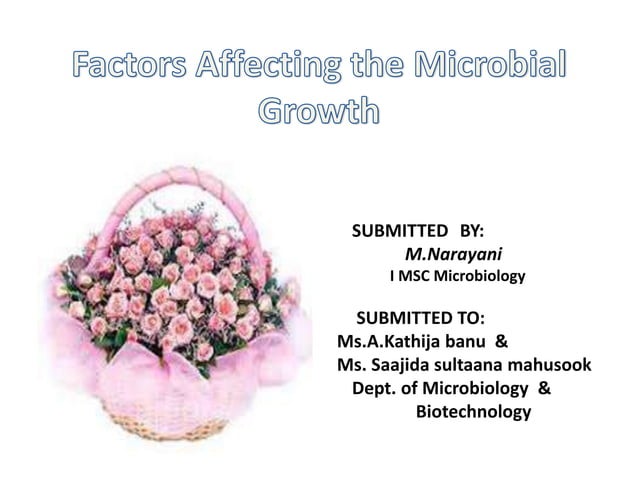 Factors Affecting the Microbial Growth

SUBMITTED BY:
M.Narayani
I MSC Microbiology

SUBMITTED TO:
Ms.A.Kathija banu &
Ms. Saajida sultaana mahusook
Dept. of Microbiology &
Biotechnology